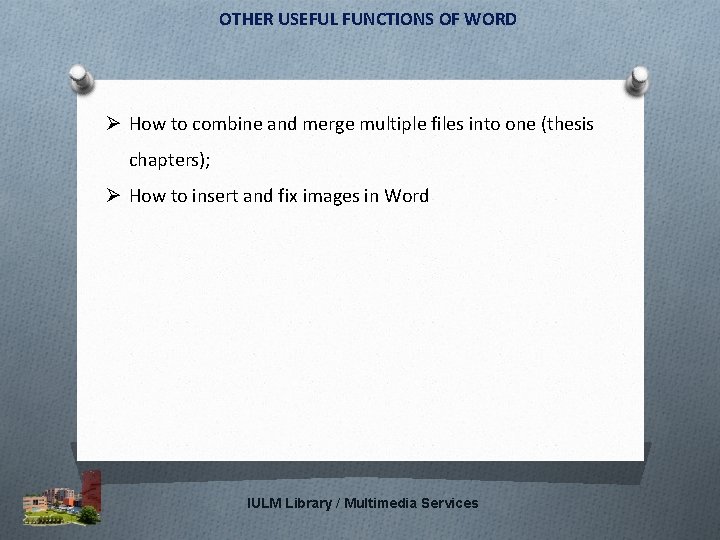 OTHER USEFUL FUNCTIONS OF WORD

➢ How to combine and merge multiple files into one (thesis chapters);

➢ How to insert and fix images in Word

IULM Library / Multimedia Services